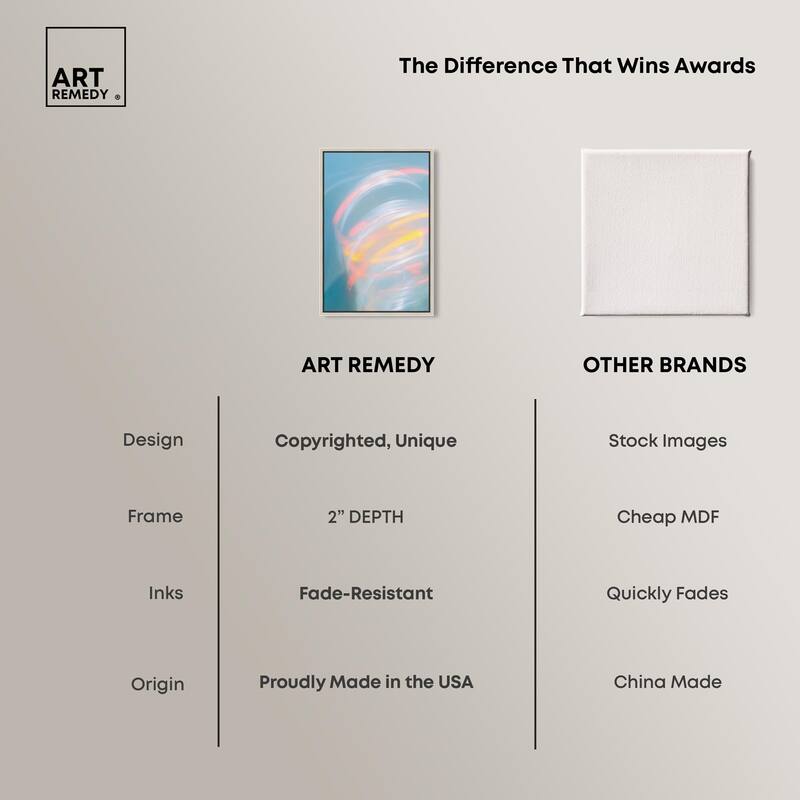 ART REMEDY ®

The Difference That Wins Awards

| | ART REMEDY | OTHER BRANDS |
|---|---|---|
| Design | Copyrighted, Unique | Stock Images |
| Frame | 2” DEPTH | Cheap MDF |
| Inks | Fade-Resistant | Quickly Fades |
| Origin | Proudly Made in the USA | China Made |